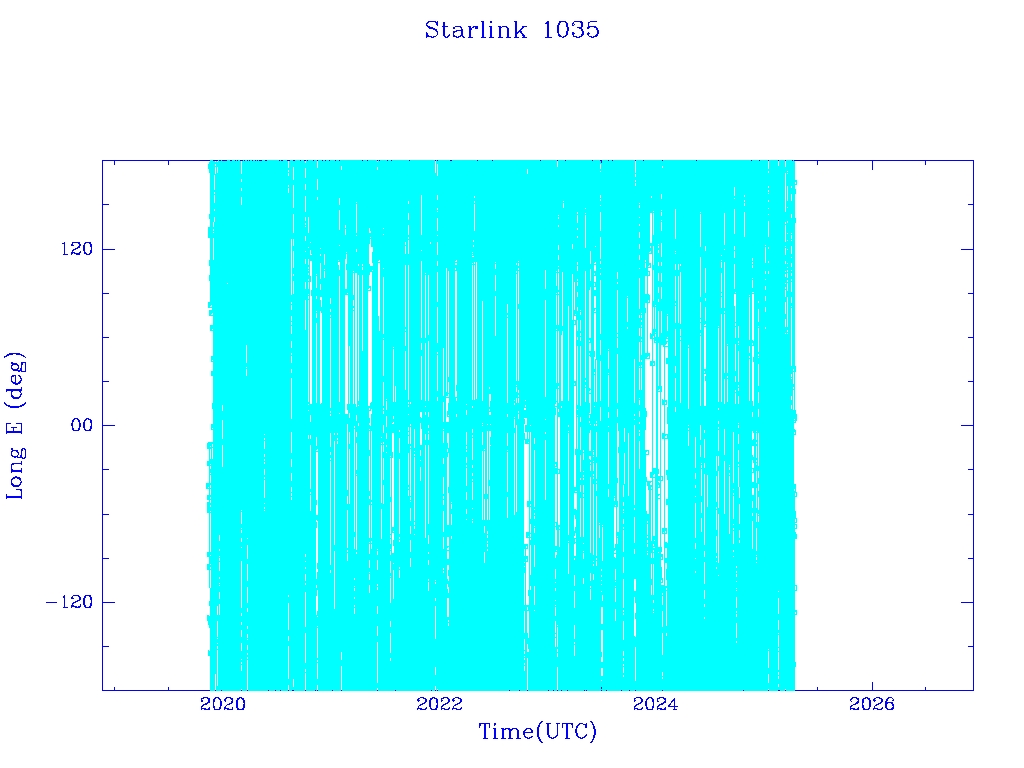 Starlink 1035

Long E (deg)

120

00

−120

2020

2022

2024

2026

Time(UTC)